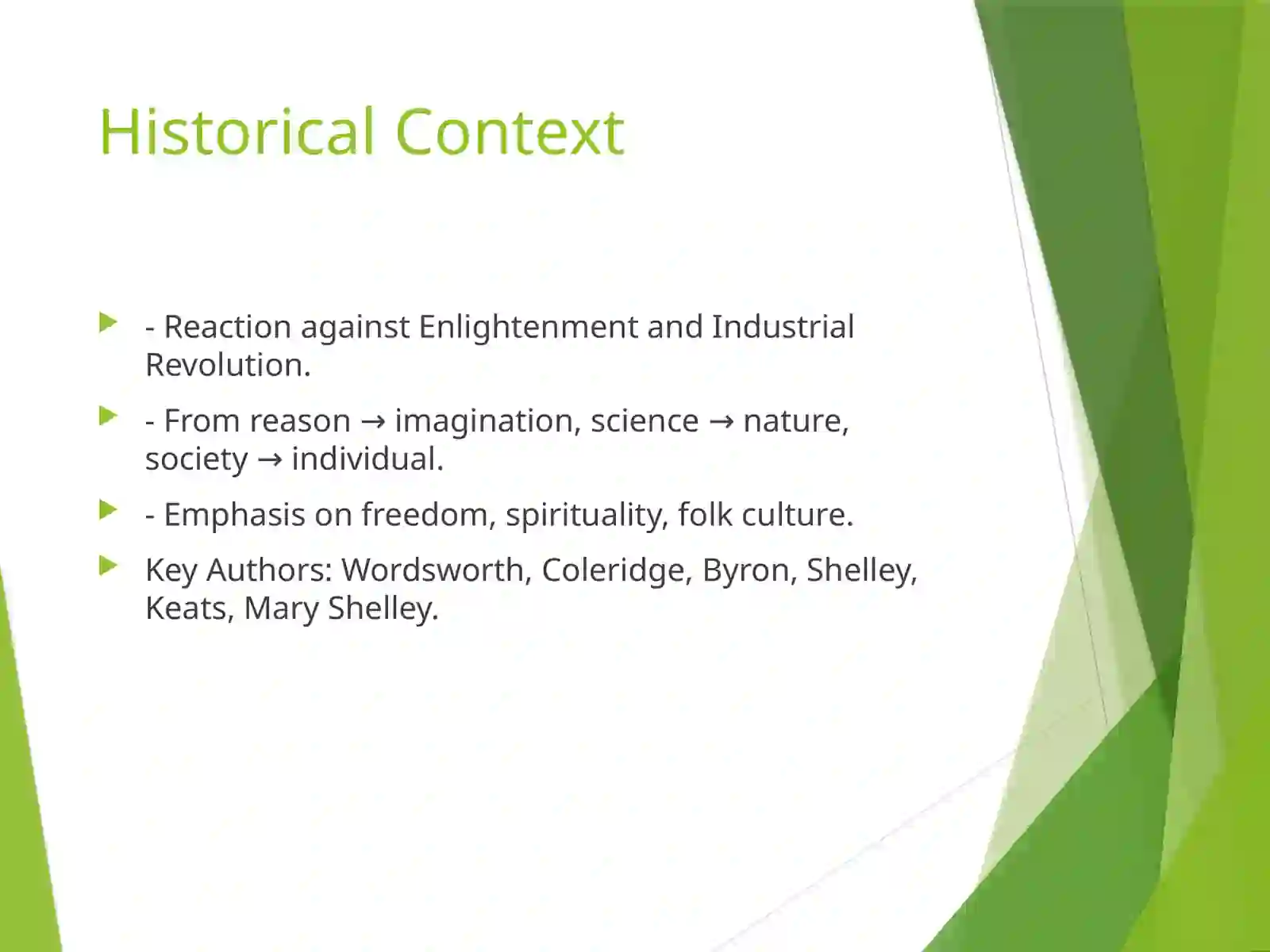 Historical Context

- Reaction against Enlightenment and Industrial Revolution.

- From reason → imagination, science → nature, society → individual.

- Emphasis on freedom, spirituality, folk culture.

Key Authors: Wordsworth, Coleridge, Byron, Shelley, Keats, Mary Shelley.